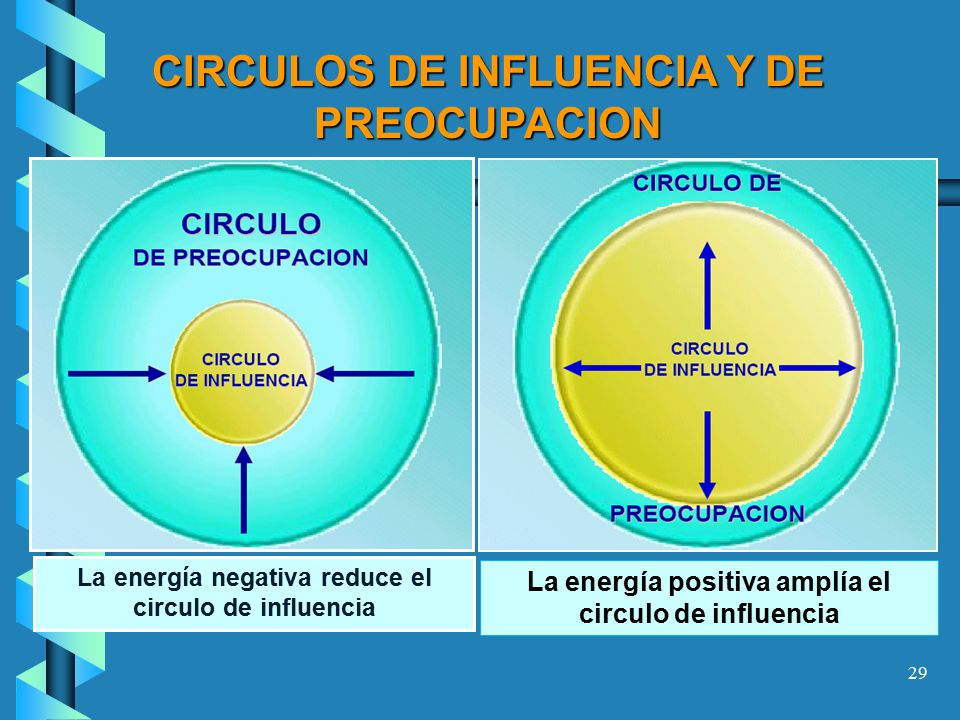 CIRCULOS DE INFLUENCIA Y DE PREOCUPACION

CIRCULO DE PREOCUPACION

CIRCULO DE INFLUENCIA

La energía negativa reduce el circulo de influencia

CIRCULO DE

CIRCULO DE INFLUENCIA

PREOCUPACION

La energía positiva amplía el circulo de influencia

29